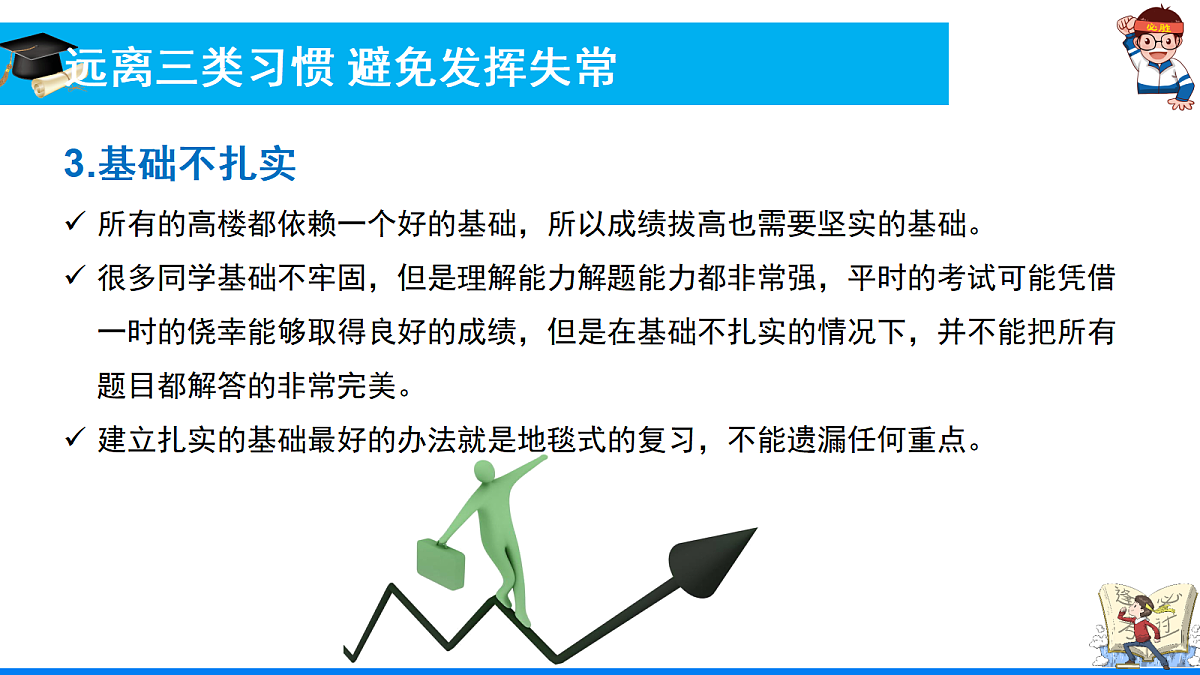 远离三类习惯 避免发挥失常

必胜

3.基础不扎实

✓ 所有的高楼都依赖一个好的基础，所以成绩拔高也需要坚实的基础。

✓ 很多同学基础不牢固，但是理解能力解题能力都非常强，平时的考试可能凭借一时的侥幸能够取得良好的成绩，但是在基础不扎实的情况下，并不能把所有题目都解答的非常完美。

✓ 建立扎实的基础最好的办法就是地毯式的复习，不能遗漏任何重点。